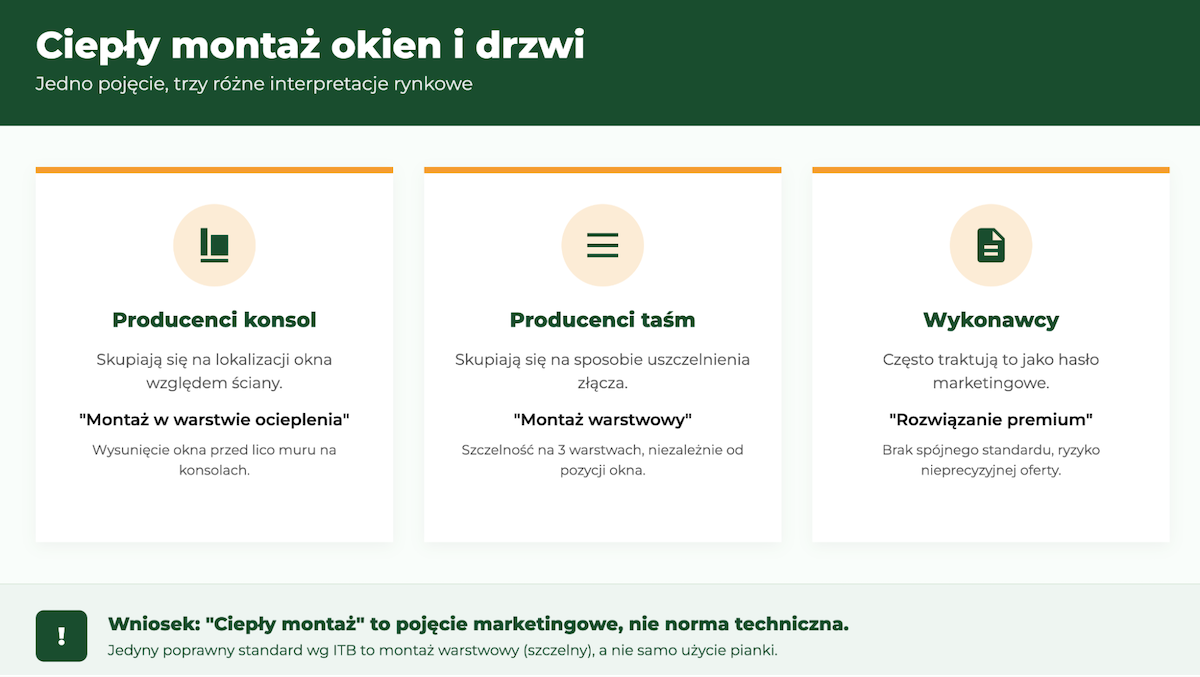 Ciepły montaż okien i drzwi
Jedno pojęcie, trzy różne interpretacje rynkowe

Producenci konsol
Skupiają się na lokalizacji okna względem ściany.
"Montaż w warstwie ocieplenia"
Wysunięcie okna przed lico muru na konsolach.

Producenci taśm
Skupiają się na sposobie uszczelnienia złącza.
"Montaż warstwowy"
Szczelność na 3 warstwach, niezależnie od pozycji okna.

Wykonawcy
Często traktują to jako hasło marketingowe.
"Rozwiązanie premium"
Brak spójnego standardu, ryzyko nieprecyzyjnej oferty.

!
Wniosek: "Ciepły montaż" to pojęcie marketingowe, nie norma techniczna.
Jedyny poprawny standard wg ITB to montaż warstwowy (szczelny), a nie samo użycie pianki.